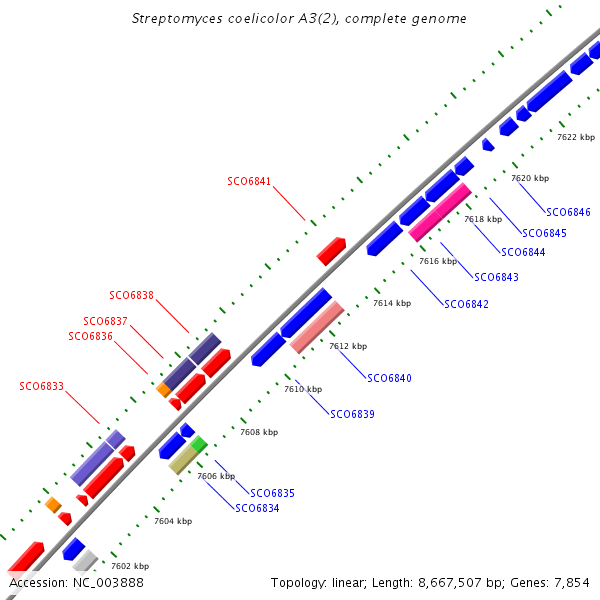 Streptomyces coelicolor A3(2), complete genome

SCO6841

SCO6838
SCO6837
SCO6836

SCO6833

7622 kbp
7620 kbp
SCO6846
7618 kbp
SCO6845
SCO6844
7616 kbp
SCO6843
7614 kbp
SCO6842
7612 kbp
SCO6840
7610 kbp
SCO6839
7608 kbp
7606 kbp
SCO6835
SCO6834
7604 kbp
7602 kbp

Accession: NC_003888

Topology: linear; Length: 8,667,507 bp; Genes: 7,854